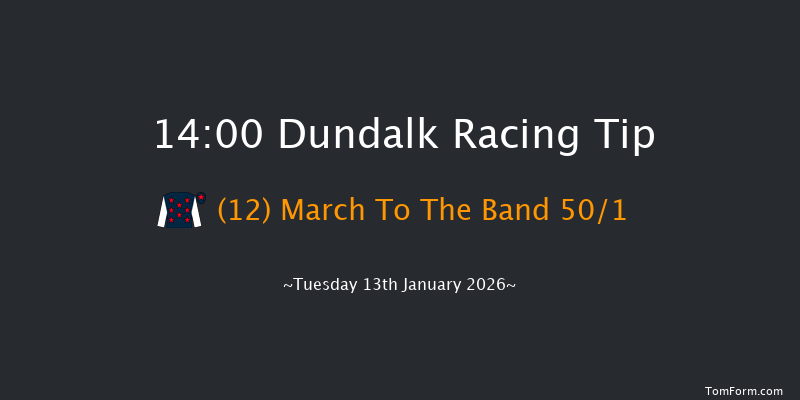 14:00 Dundalk Racing Tip

(12) March To The Band 50/1

~Tuesday 13th January 2026~

TomForm.com